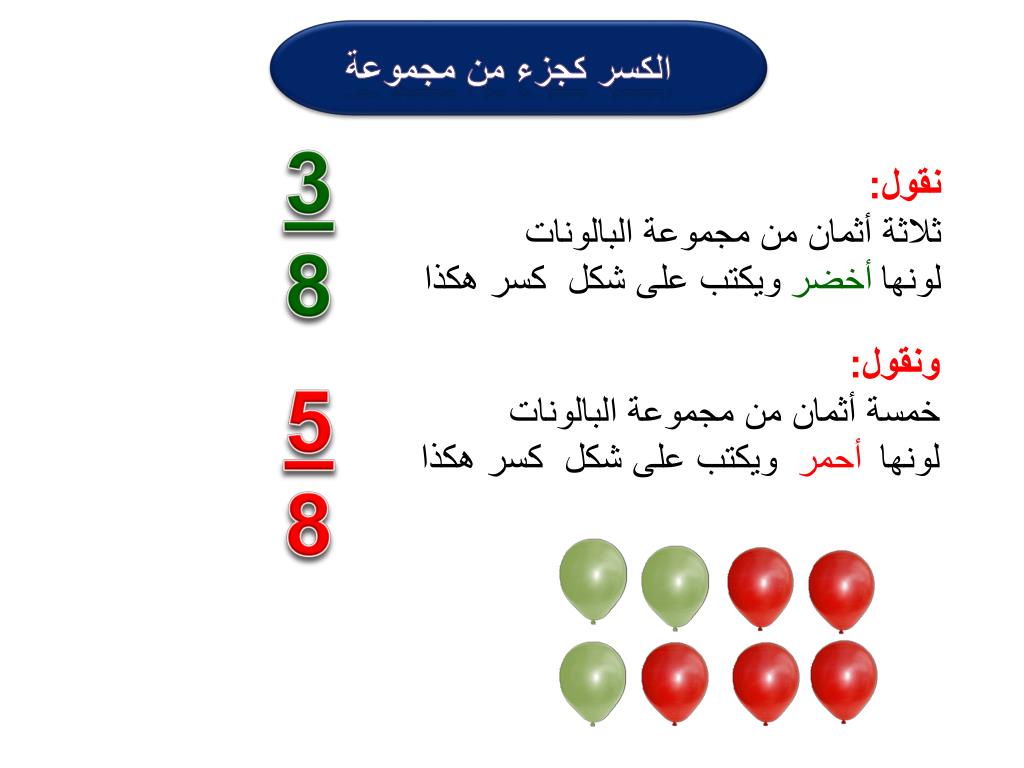 الكسر كجزء من مجموعة

نقول:
ثلاثة أثمان من مجموعة البالونات
لونها أخضر ويكتب على شكل كسر هكذا

$\frac{3}{8}$

ونقول:
خمسة أثمان من مجموعة البالونات
لونها أحمر ويكتب على شكل كسر هكذا

$\frac{5}{8}$